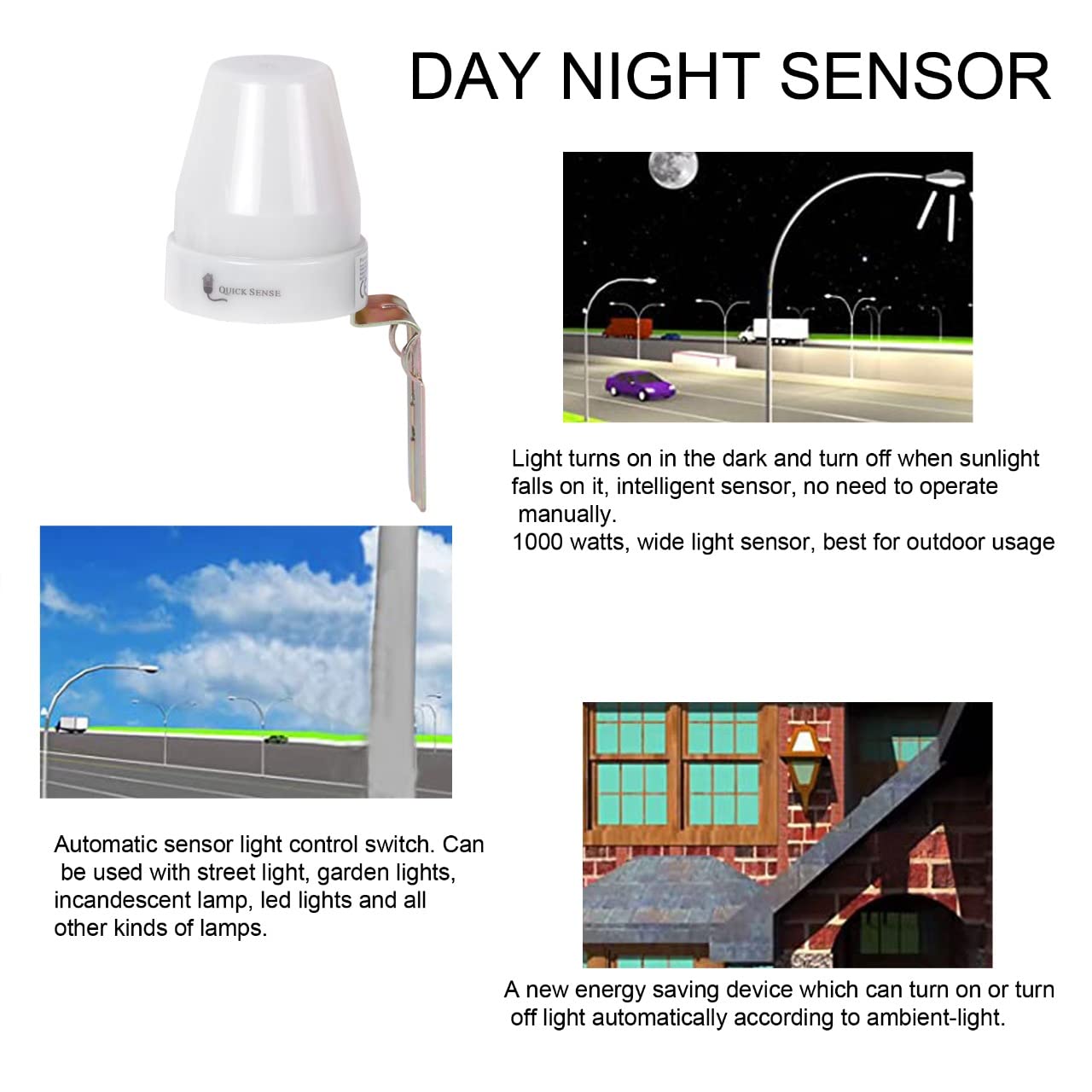 DAY NIGHT SENSOR

QUICK SENSE

Light turns on in the dark and turn off when sunlight falls on it, intelligent sensor, no need to operate manually.
1000 watts, wide light sensor, best for outdoor usage

Automatic sensor light control switch. Can be used with street light, garden lights, incandescent lamp, led lights and all other kinds of lamps.

A new energy saving device which can turn on or turn off light automatically according to ambient-light.